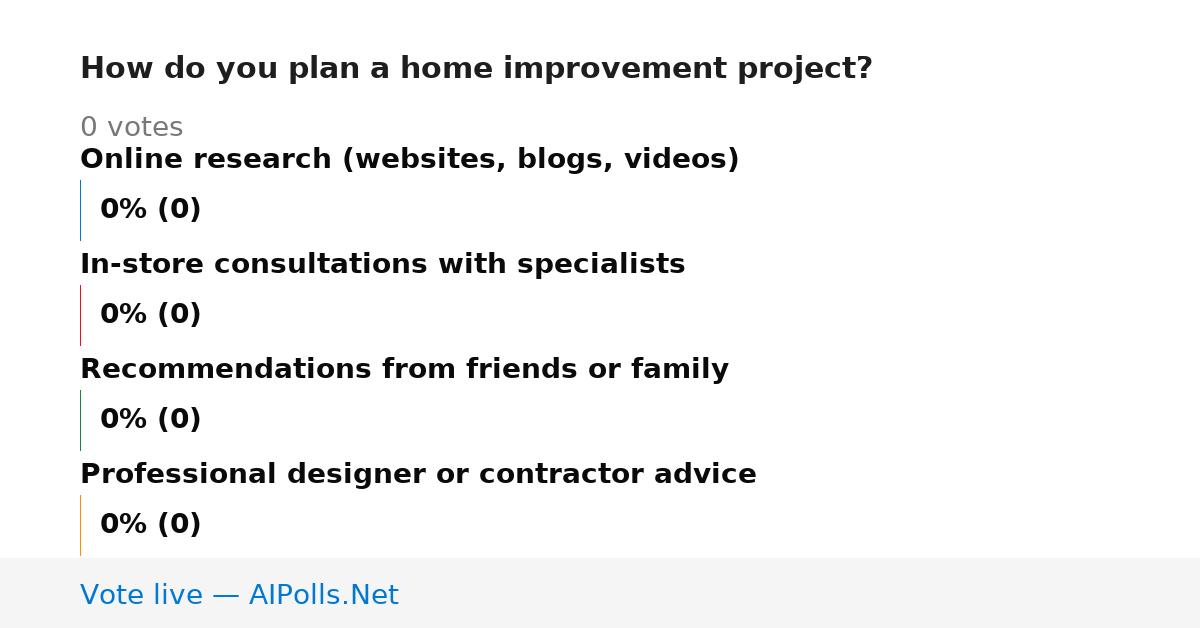 How do you plan a home improvement project?

0 votes

Online research (websites, blogs, videos)

0% (0)

In-store consultations with specialists

0% (0)

Recommendations from friends or family

0% (0)

Professional designer or contractor advice

0% (0)

Vote live — AIPolls.Net